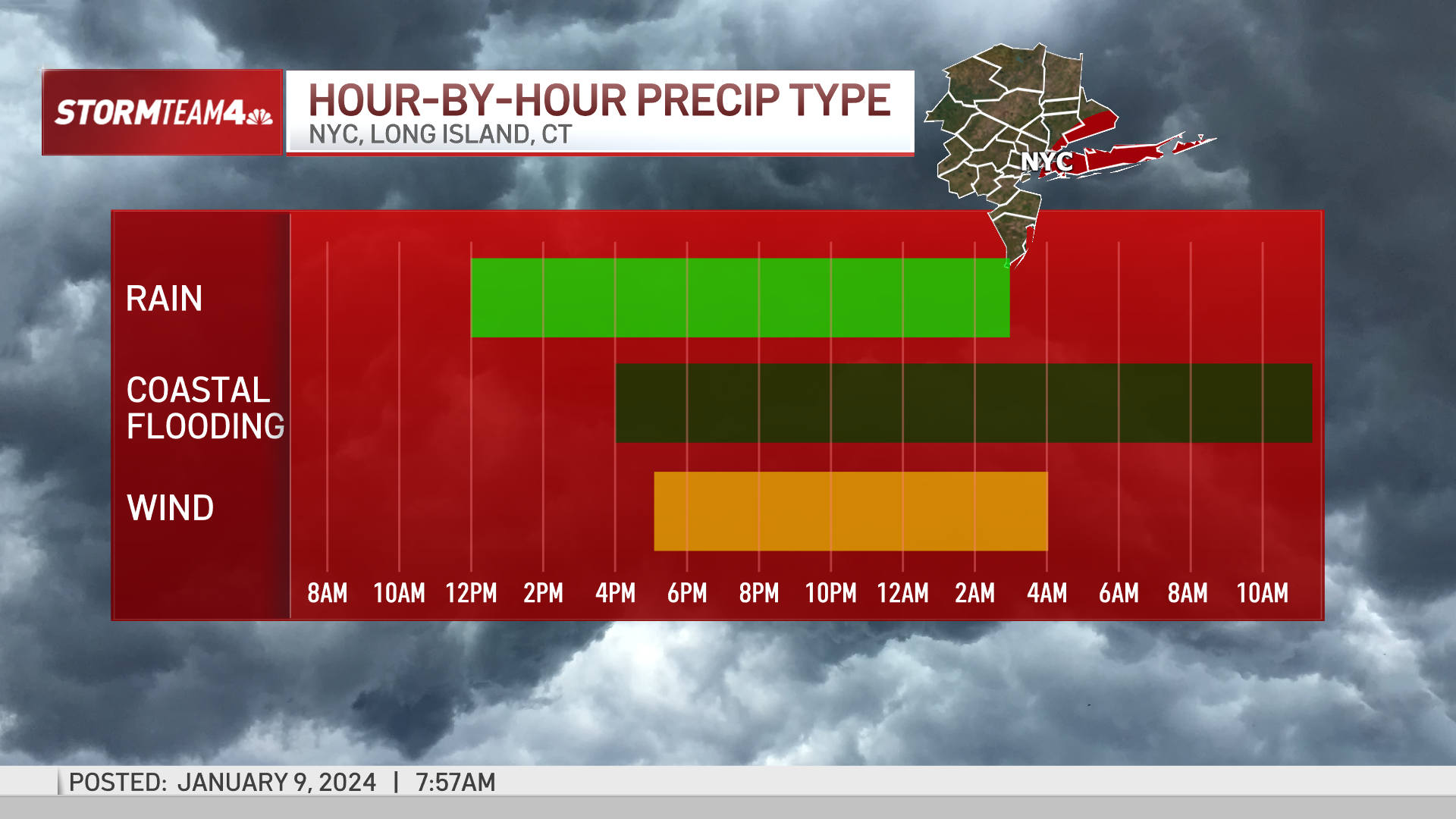 STORMTEAM4

HOUR-BY-HOUR PRECIP TYPE
NYC, LONG ISLAND, CT

NYC

RAIN
COASTAL FLOODING
WIND

8AM 10AM 12PM 2PM 4PM 6PM 8PM 10PM 12AM 2AM 4AM 6AM 8AM 10AM

POSTED: JANUARY 9, 2024 | 7:57AM